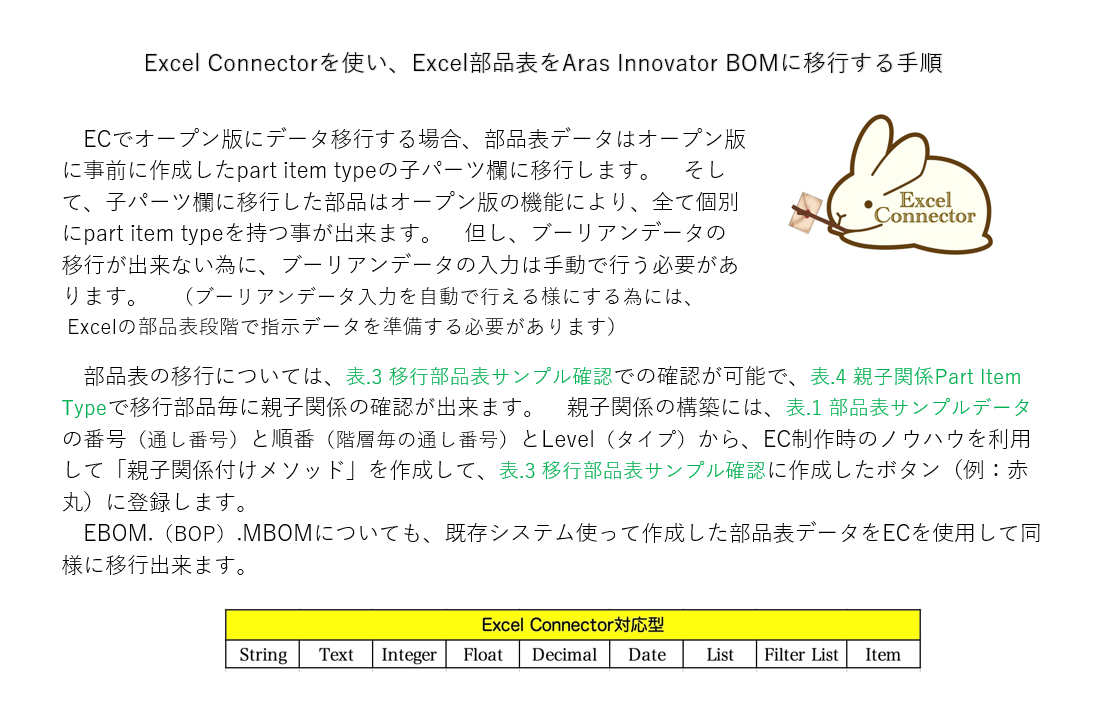 Excel Connectorを使い、Excel部品表をAras Innovator BOMに移行する手順

ECでオープン版にデータ移行する場合、部品表データはオープン版に事前に作成したpart item typeの子パーツ欄に移行します。　そして、子パーツ欄に移行した部品はオープン版の機能により、全て個別にpart item typeを持つ事が出来ます。　但し、ブーリアンデータの移行が出来ない為に、ブーリアンデータの入力は手動で行う必要があります。　（ブーリアンデータ入力を自動で行える様にする為には、Excelの部品表段階で指示データを準備する必要があります）

Excel Connector

部品表の移行については、表.3 移行部品表サンプル確認での確認が可能で、表.4 親子関係Part Item Typeで移行部品毎に親子関係の確認が出来ます。　親子関係の構築には、表.1 部品表サンプルデータの番号（通し番号）と順番（階層毎の通し番号）とLevel（タイプ）から、EC制作時のノウハウを利用して「親子関係付けメソッド」を作成して、表.3 移行部品表サンプル確認に作成したボタン（例：赤丸）に登録します。
EBOM.（BOP）.MBOMについても、既存システム使って作成した部品表データをECを使用して同様に移行出来ます。

| Excel Connector対応型 | | | | | | | | |
|---|---|---|---|---|---|---|---|---|
| String | Text | Integer | Float | Decimal | Date | List | Filter List | Item |